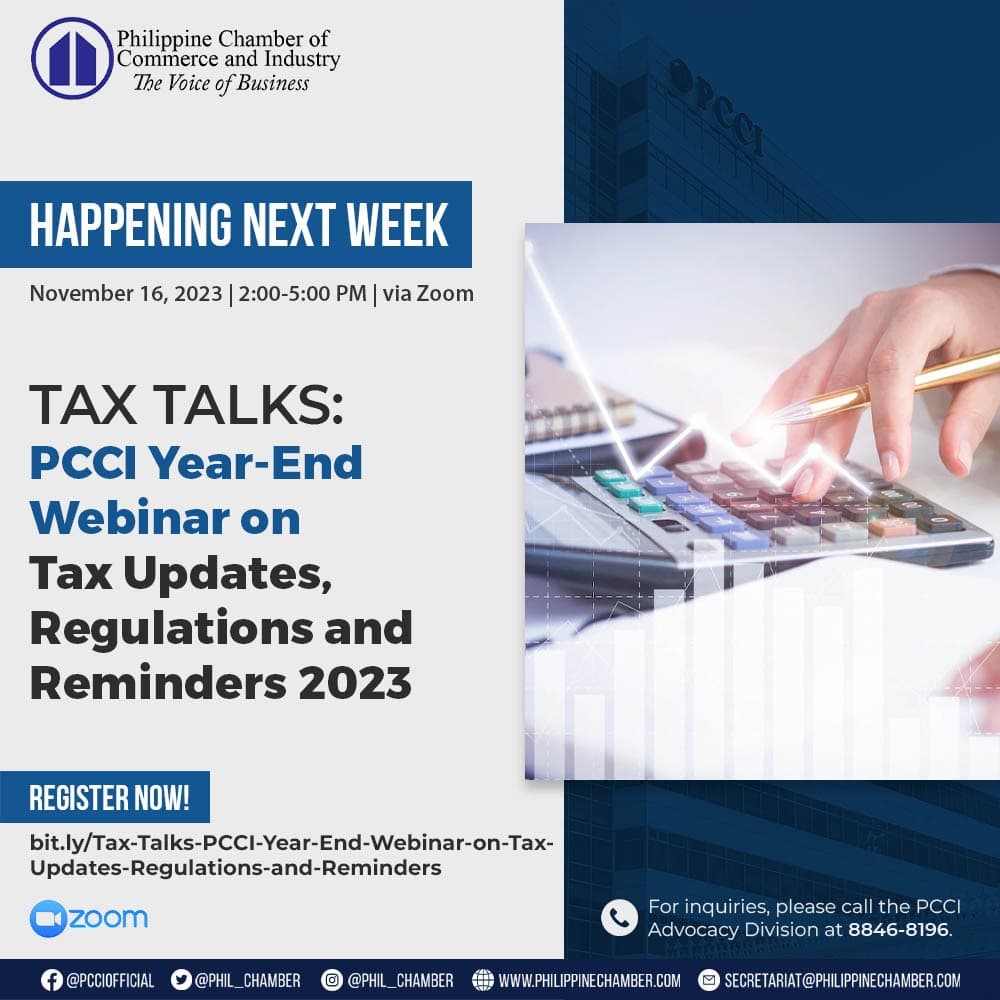 Philippine Chamber of Commerce and Industry
The Voice of Business

PCCI

HAPPENING NEXT WEEK

November 16, 2023 | 2:00-5:00 PM | via Zoom

TAX TALKS:
PCCI Year-End Webinar on Tax Updates, Regulations and Reminders 2023

REGISTER NOW!

bit.ly/Tax-Talks-PCCI-Year-End-Webinar-on-Tax-Updates-Regulations-and-Reminders

zoom

For inquiries, please call the PCCI Advocacy Division at 8846-8196.

@PCCIOFFICIAL @PHIL_CHAMBER @PHIL_CHAMBER WWW.PHILIPPINECHAMBER.COM SECRETARIAT@PHILIPPINECHAMBER.COM